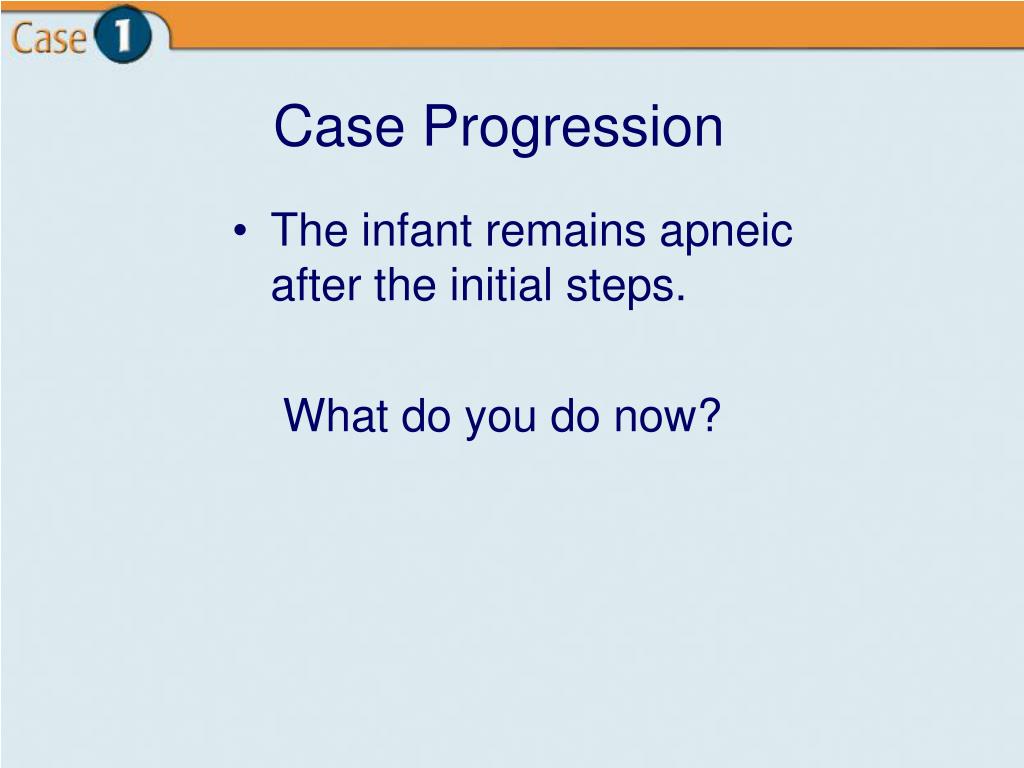 Case 1

Case Progression

• The infant remains apneic after the initial steps.

What do you do now?